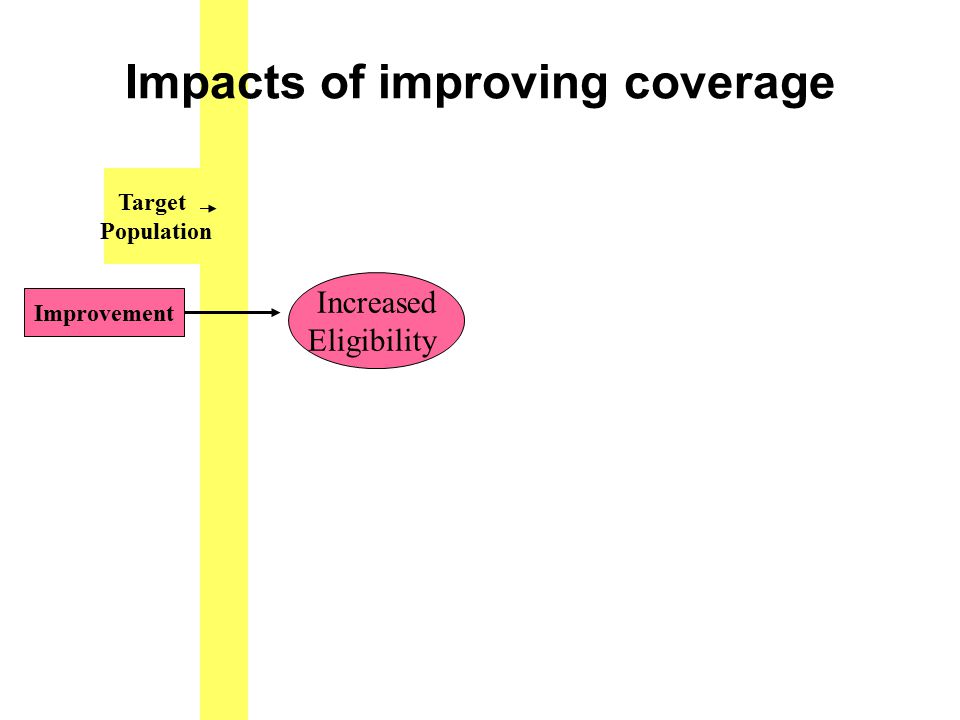 Impacts of improving coverage

Target Population

Improvement

Increased Eligibility